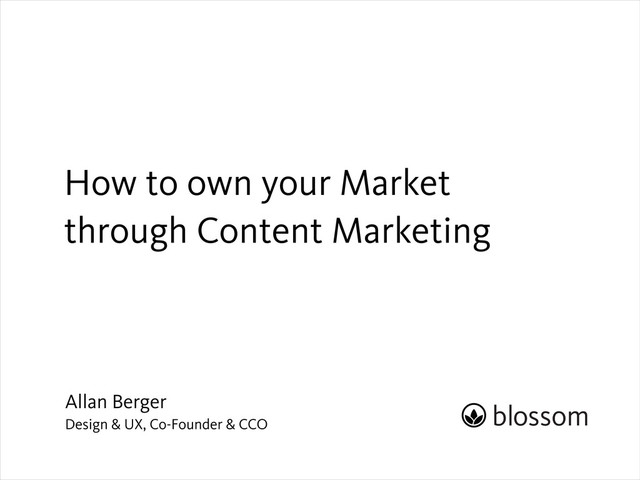 How to own your Market through Content Marketing

Allan Berger
Design & UX, Co-Founder & CCO

blossom